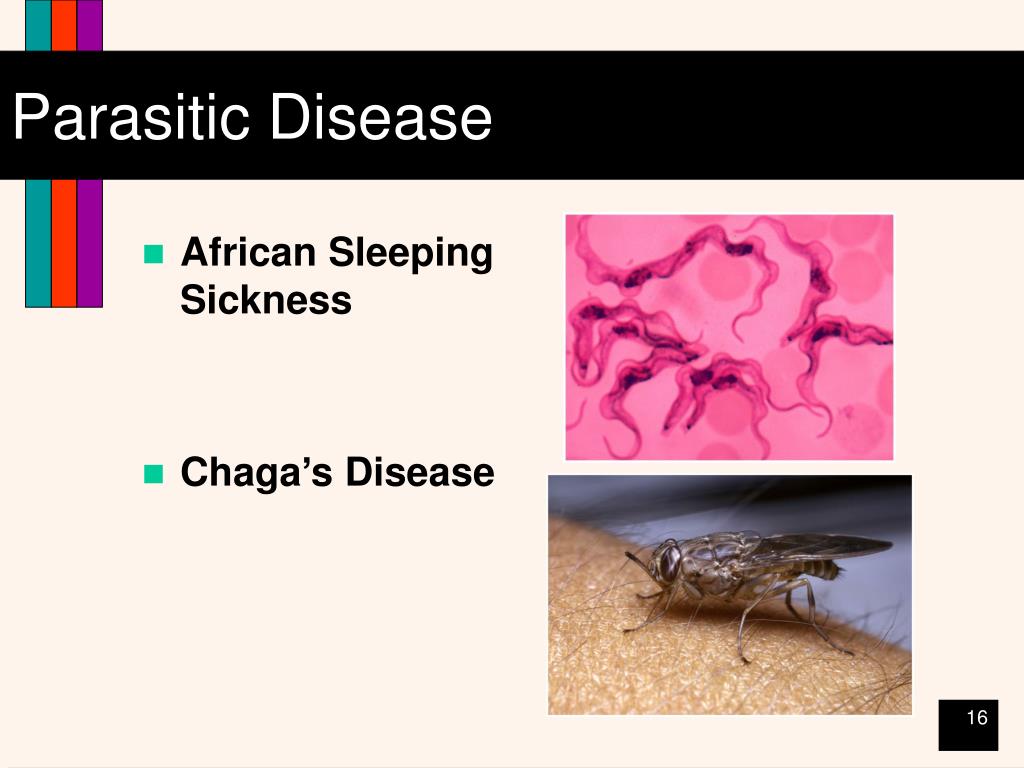 Parasitic Disease

African Sleeping Sickness

Chaga’s Disease

16